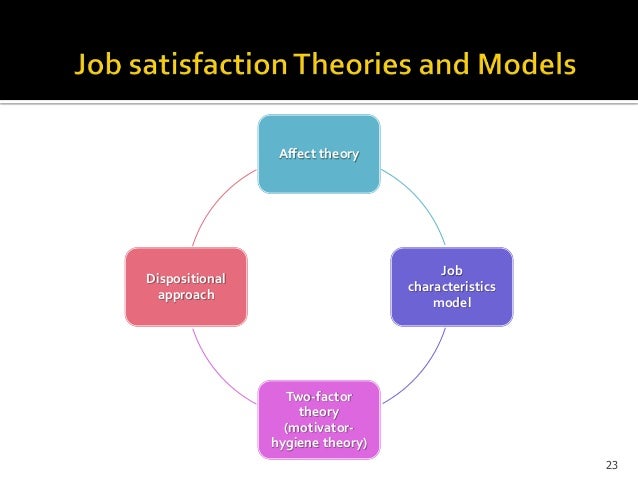 Job satisfaction Theories and Models

Affect theory

Job characteristics model

Two-factor theory (motivator-hygiene theory)

Dispositional approach

23